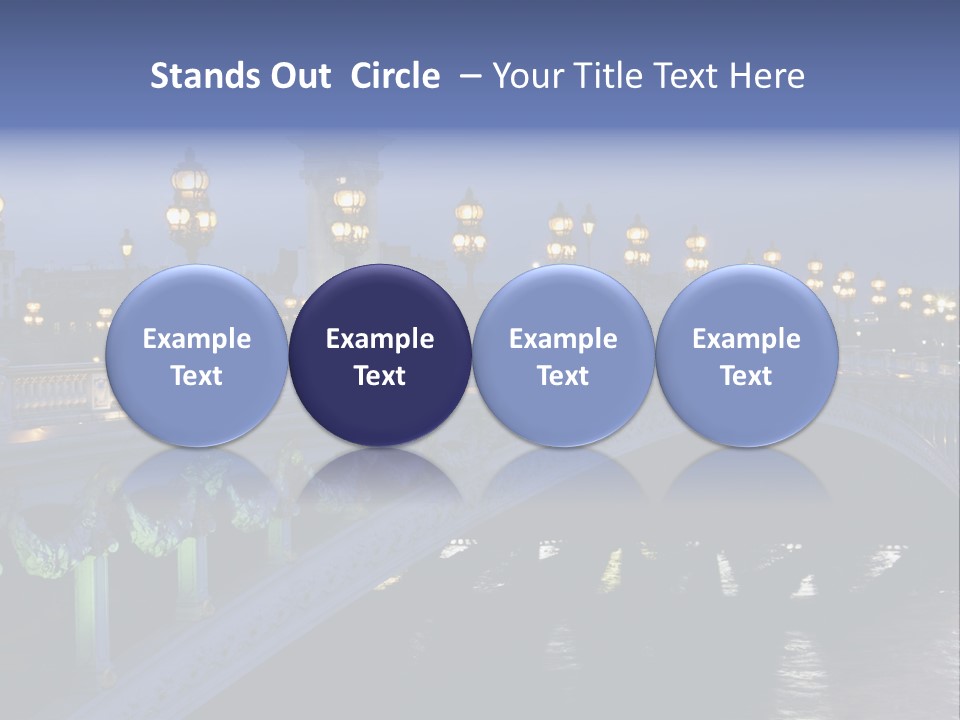 Stands Out  Circle  – Your Title Text Here

Example Text

Example Text

Example Text

Example Text